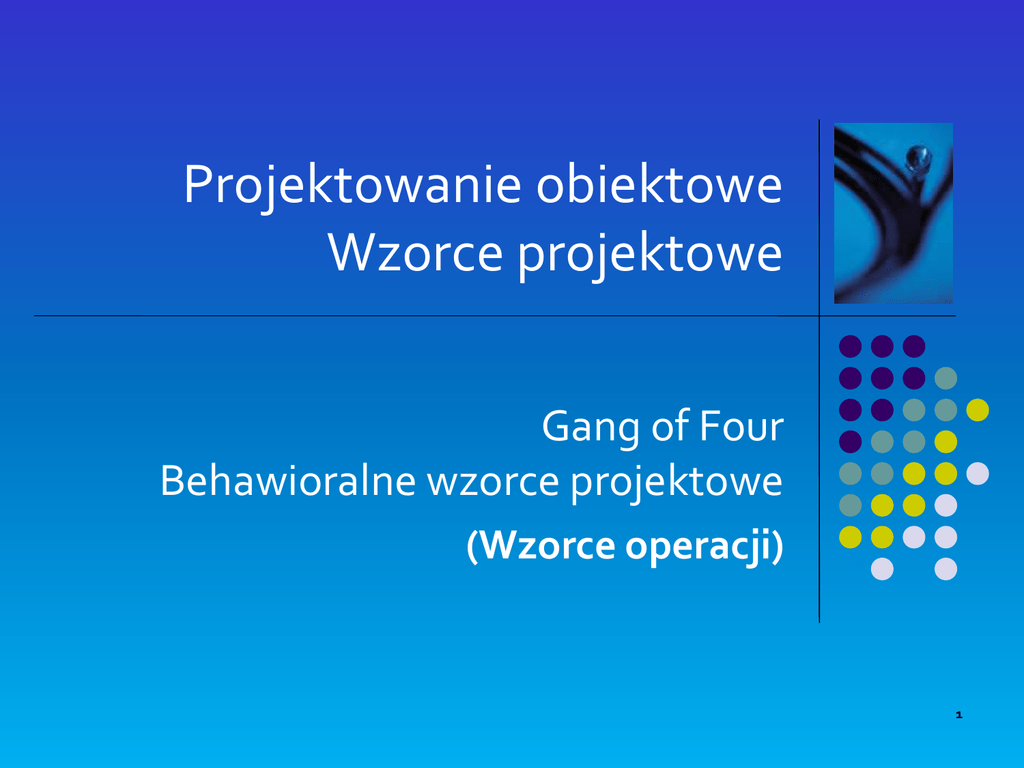 Projektowanie obiektowe
Wzorce projektowe

Gang of Four
Behawioralne wzorce projektowe
(Wzorce operacji)

1